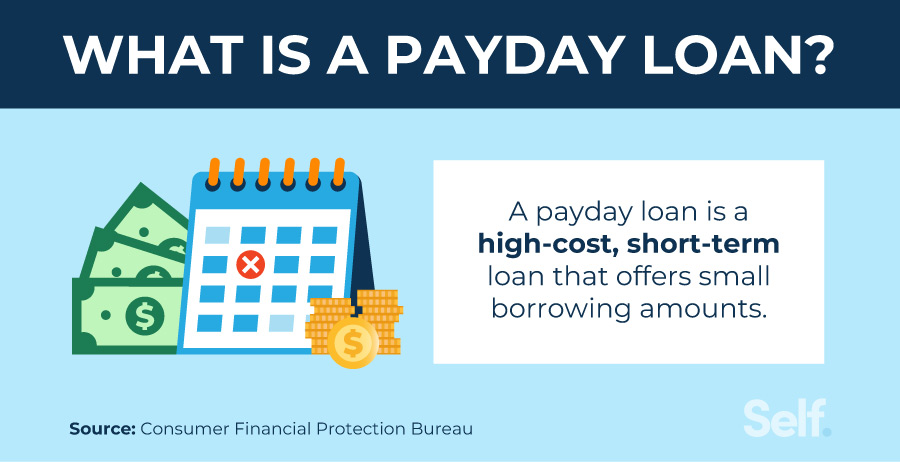 WHAT IS A PAYDAY LOAN?

A payday loan is a high-cost, short-term loan that offers small borrowing amounts.

Source: Consumer Financial Protection Bureau

Self.